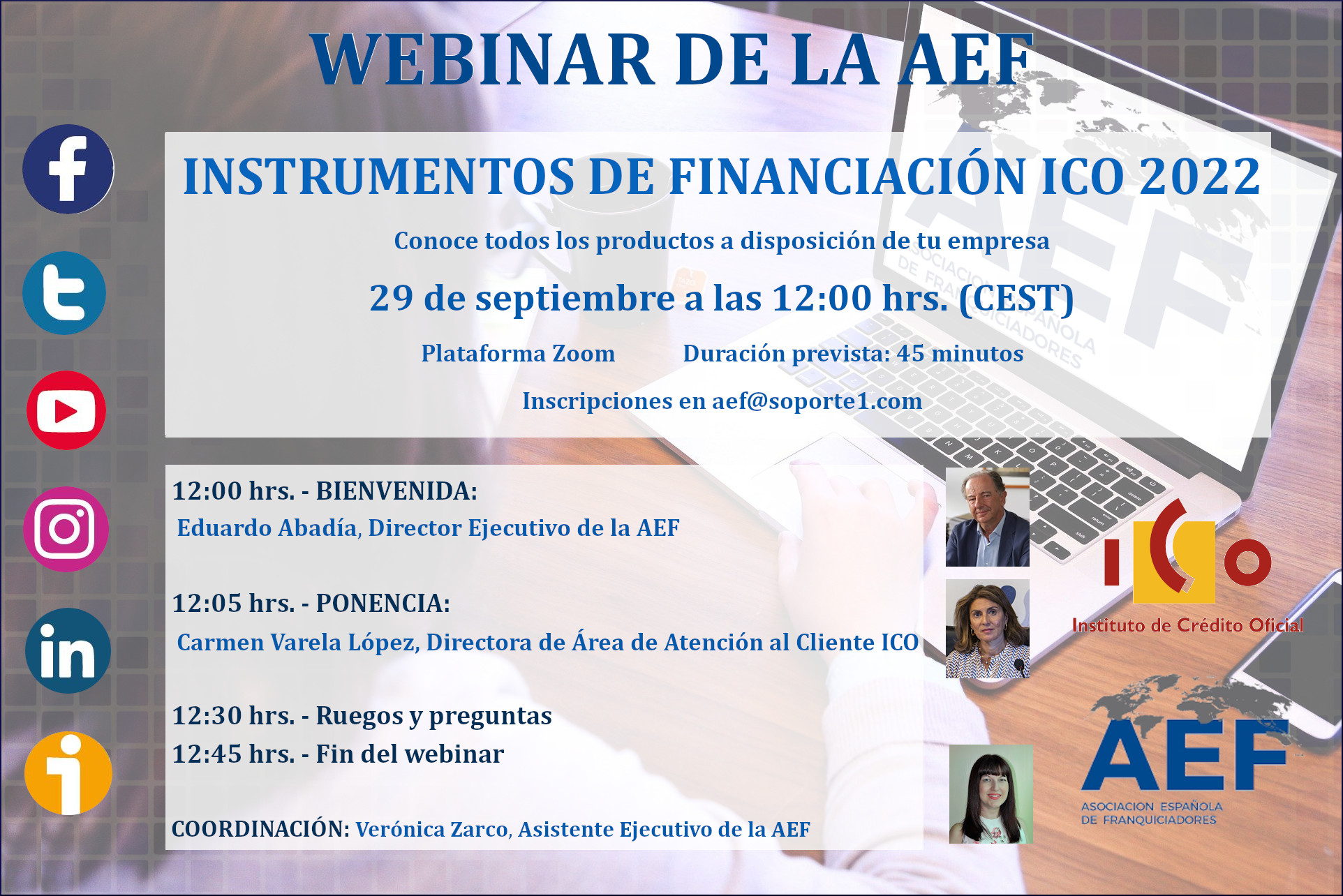 WEBINAR DE LA AEF

INSTRUMENTOS DE FINANCIACIÓN ICO 2022

Conoce todos los productos a disposición de tu empresa

29 de septiembre a las 12:00 hrs. (CEST)

Plataforma Zoom Duración prevista: 45 minutos

Inscripciones en aef@soporte1.com

12:00 hrs. - BIENVENIDA:
Eduardo Abadía, Director Ejecutivo de la AEF

12:05 hrs. - PONENCIA:
Carmen Varela López, Directora de Área de Atención al Cliente ICO

12:30 hrs. - Ruegos y preguntas
12:45 hrs. - Fin del webinar

COORDINACIÓN: Verónica Zarco, Asistente Ejecutivo de la AEF

ICO
Instituto de Crédito Oficial

AEF
ASOCIACION ESPAÑOLA DE FRANQUICIADORES